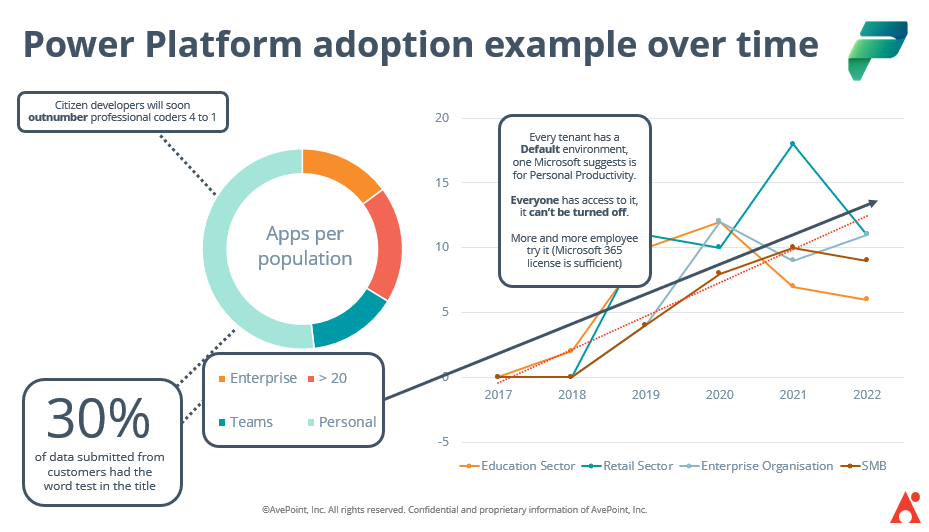 Power Platform adoption example over time

Citizen developers will soon **outnumber** professional coders 4 to 1

Apps per population

Enterprise > 20
Teams Personal

30%
of data submitted from customers had the word test in the title

Every tenant has a **Default** environment, one Microsoft suggests is for Personal Productivity.

**Everyone** has access to it, it **can't be turned off**.

More and more employee try it (Microsoft 365 license is sufficient)

20
15
10
5
0
-5

2017 2018 2019 2020 2021 2022

Education Sector Retail Sector Enterprise Organisation SMB

©AvePoint, Inc. All rights reserved. Confidential and proprietary information of AvePoint, Inc.